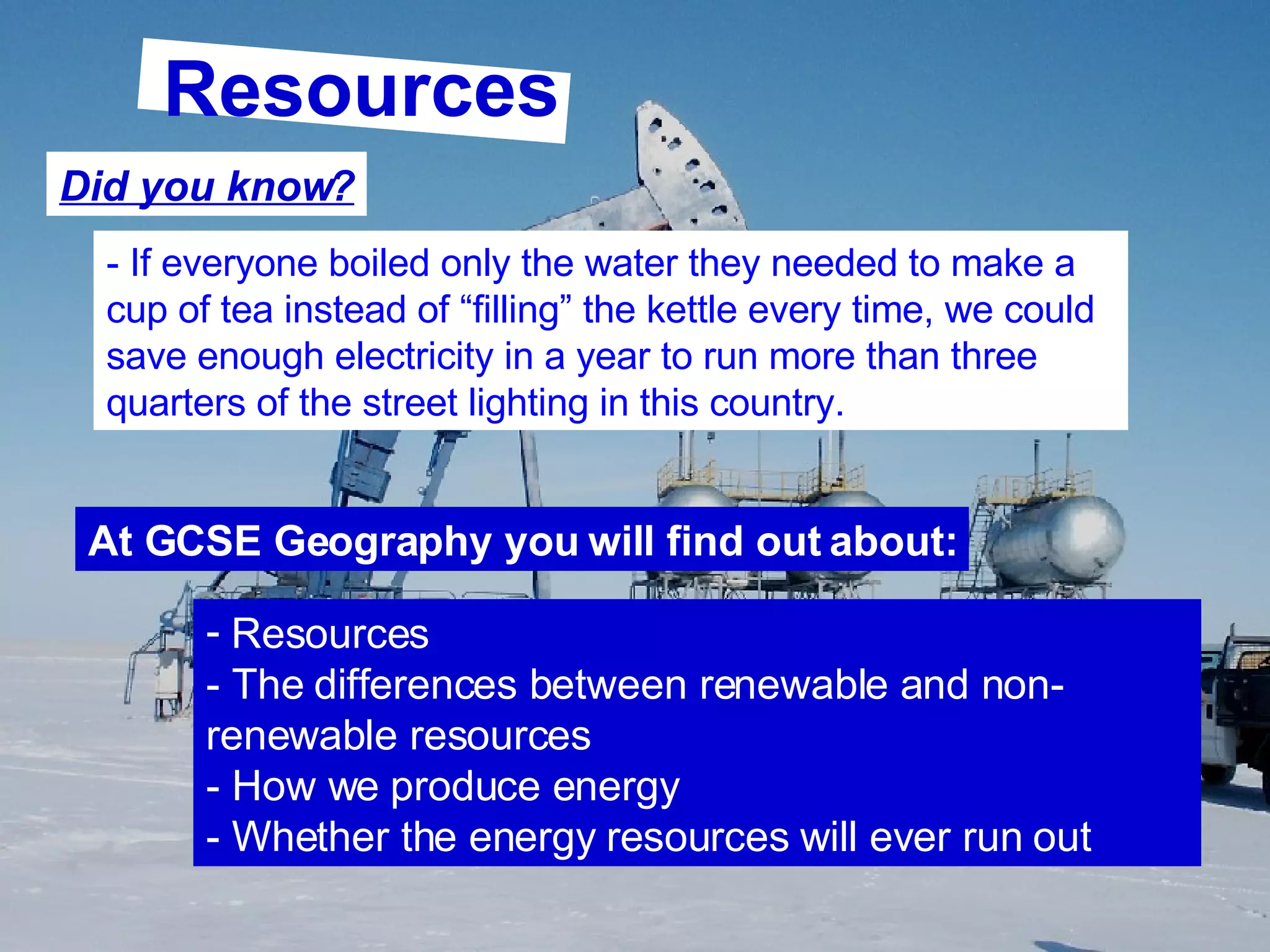 Resources

Did you know?

- If everyone boiled only the water they needed to make a cup of tea instead of “filling” the kettle every time, we could save enough electricity in a year to run more than three quarters of the street lighting in this country.

At GCSE Geography you will find out about:

- Resources
- The differences between renewable and non-renewable resources
- How we produce energy
- Whether the energy resources will ever run out